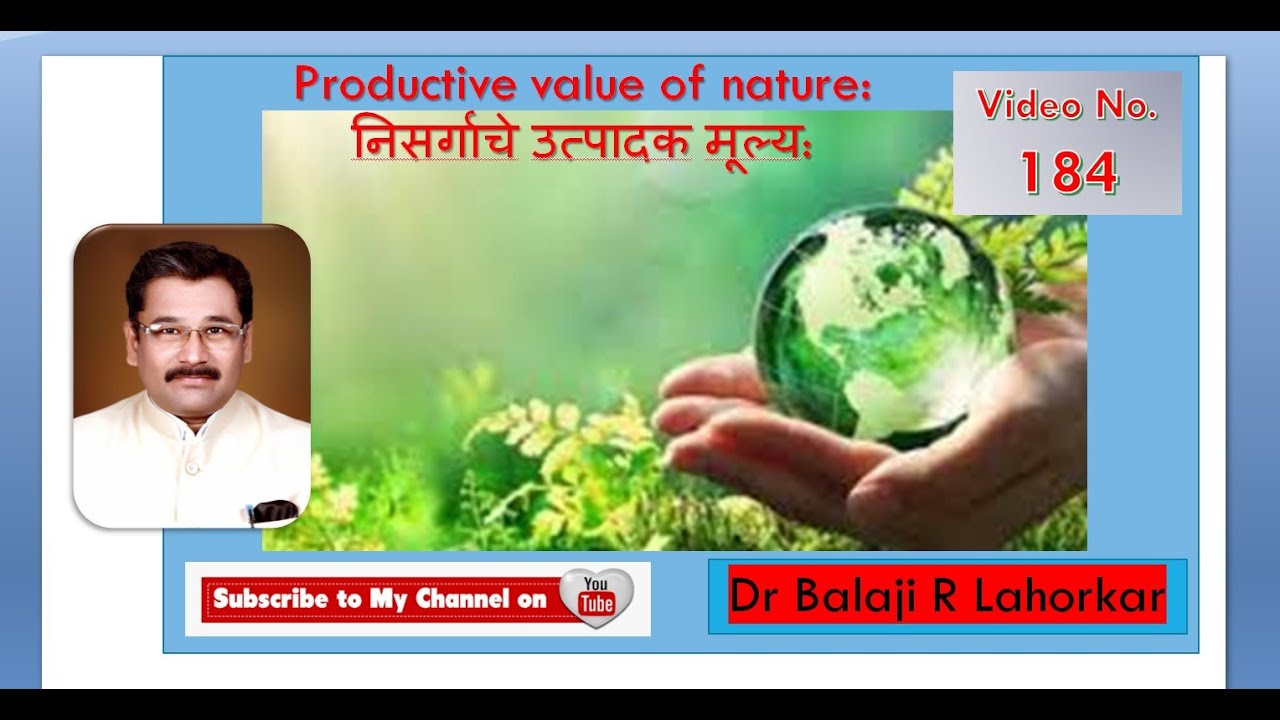 Productive value of nature:
निसर्गाचे उत्पादक मूल्य:

Video No.
184

Subscribe to My Channel on You Tube

Dr Balaji R Lahorkar